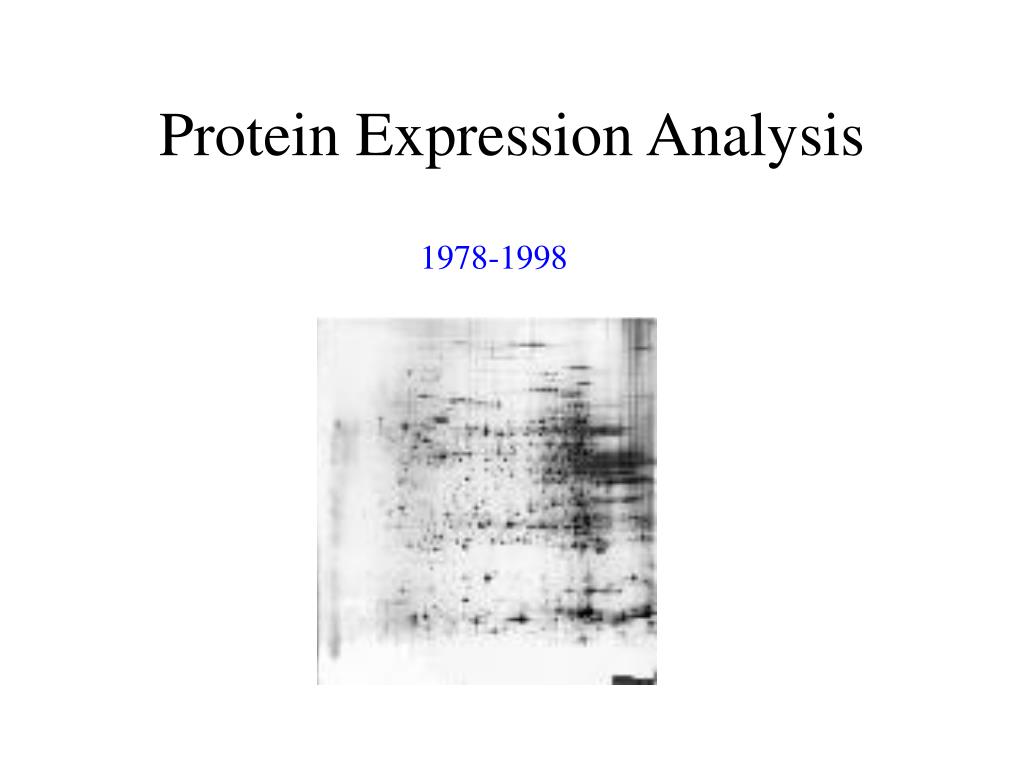 Protein Expression Analysis

1978-1998